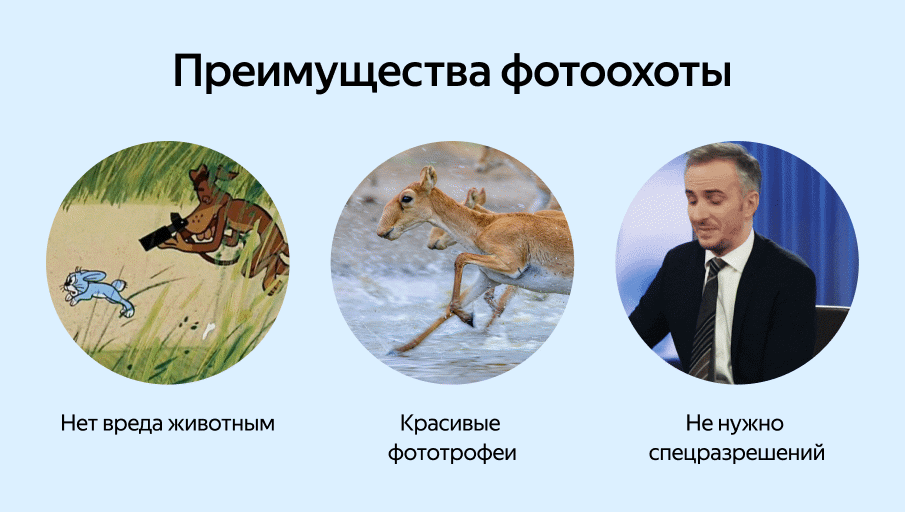 Преимущества фотоохоты

Нет вреда животным

Красивые фототрофеи

Не нужно спецразрешений